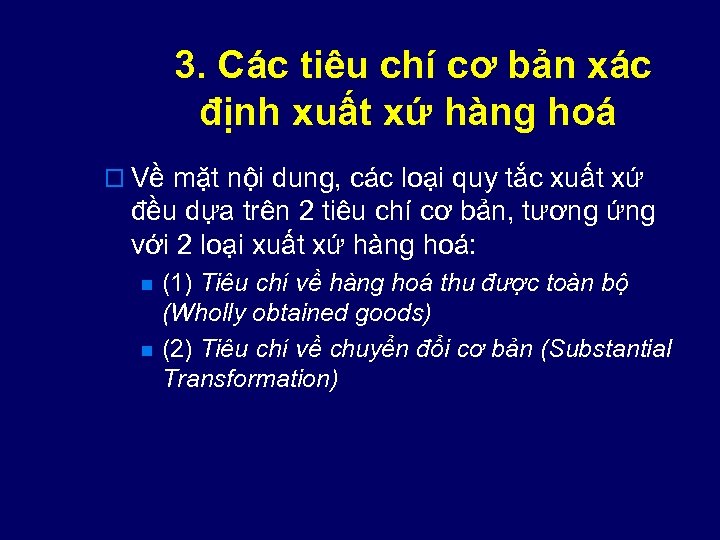 3. Các tiêu chí cơ bản xác định xuất xứ hàng hoá

Về mặt nội dung, các loại quy tắc xuất xứ đều dựa trên 2 tiêu chí cơ bản, tương ứng với 2 loại xuất xứ hàng hoá:

(1) Tiêu chí về hàng hoá thu được toàn bộ (Wholly obtained goods)

(2) Tiêu chí về chuyển đổi cơ bản (Substantial Transformation)